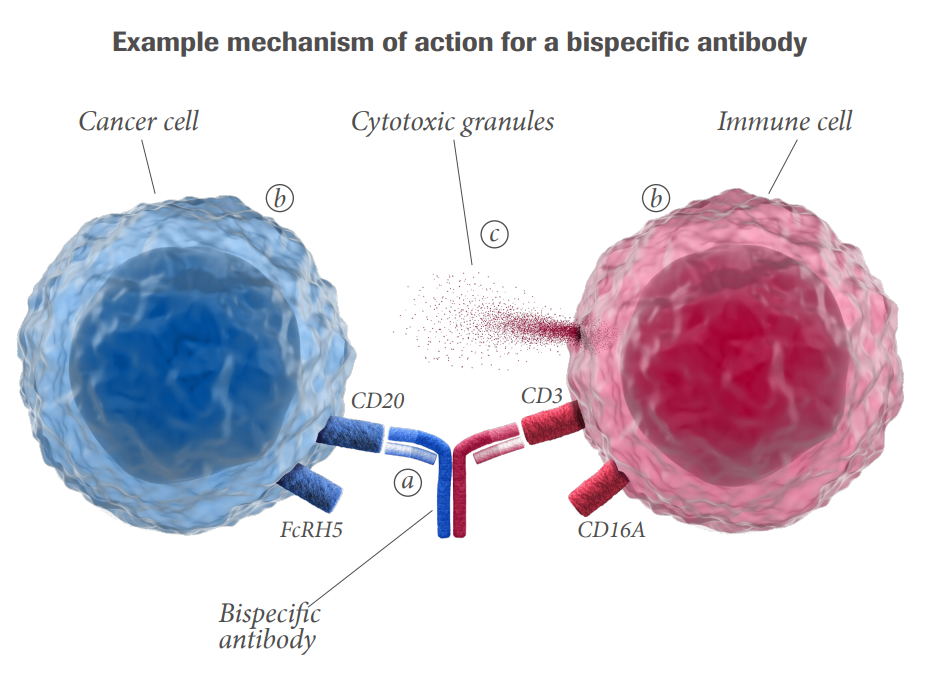 Example mechanism of action for a bispecific antibody

Cancer cell

Cytotoxic granules

Immune cell

b

c

b

CD20

CD3

a

FcRH5

CD16A

Bispecific antibody